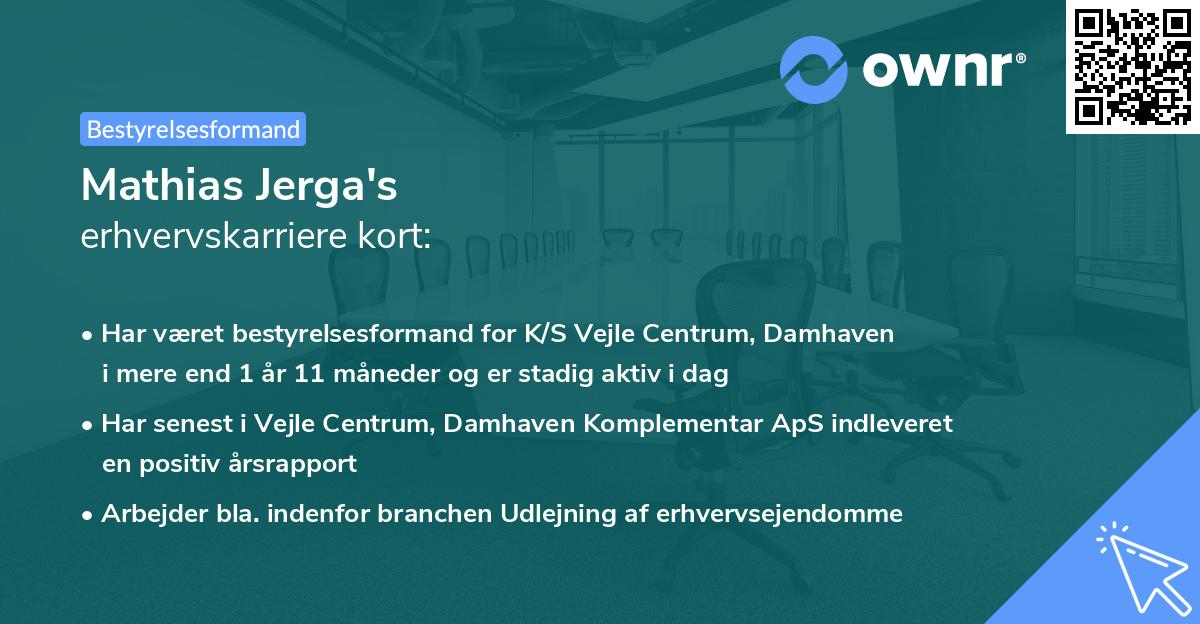 ownr®

Bestyrelsesformand

Mathias Jerga's
erhvervskarriere kort:

• Har været bestyrelsesformand for K/S Vejle Centrum, Damhaven i mere end 1 år 11 måneder og er stadig aktiv i dag

• Har senest i Vejle Centrum, Damhaven Komplementar ApS indleveret en positiv årsrapport

• Arbejder bla. indenfor branchen Udlejning af erhvervsejendomme